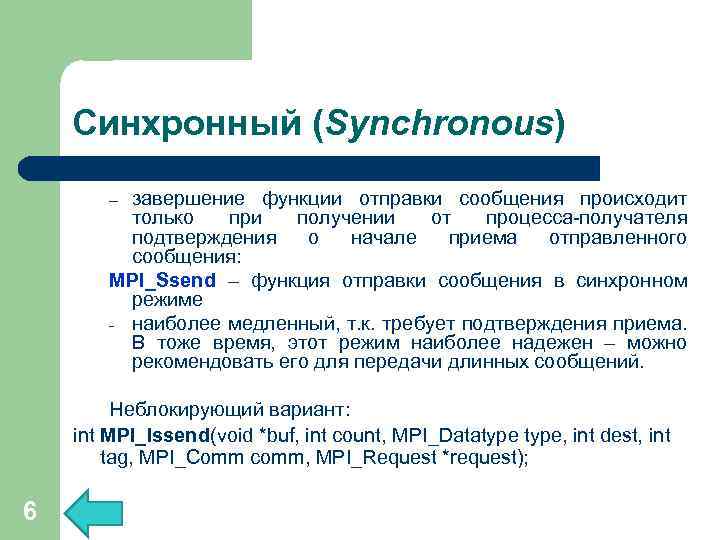 Синхронный (Synchronous)

– завершение функции отправки сообщения происходит только при получении от процесса-получателя подтверждения о начале приема отправленного сообщения:

MPI_Ssend – функция отправки сообщения в синхронном режиме

- наиболее медленный, т.к. требует подтверждения приема. В тоже время, этот режим наиболее надежен – можно рекомендовать его для передачи длинных сообщений.

Неблокирующий вариант:

int MPI_Issend(void *buf, int count, MPI_Datatype type, int dest, int tag, MPI_Comm comm, MPI_Request *request);

6